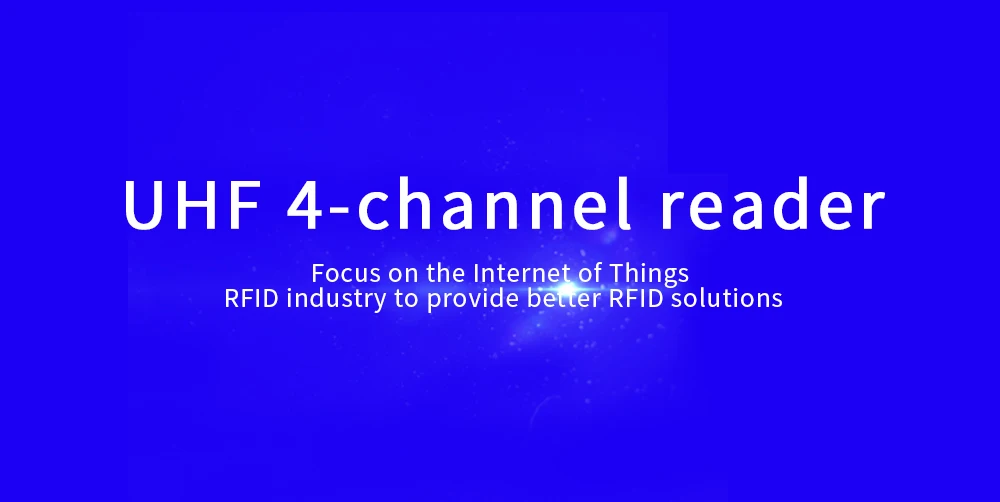 UHF 4-channel reader

Focus on the Internet of Things
RFID industry to provide better RFID solutions